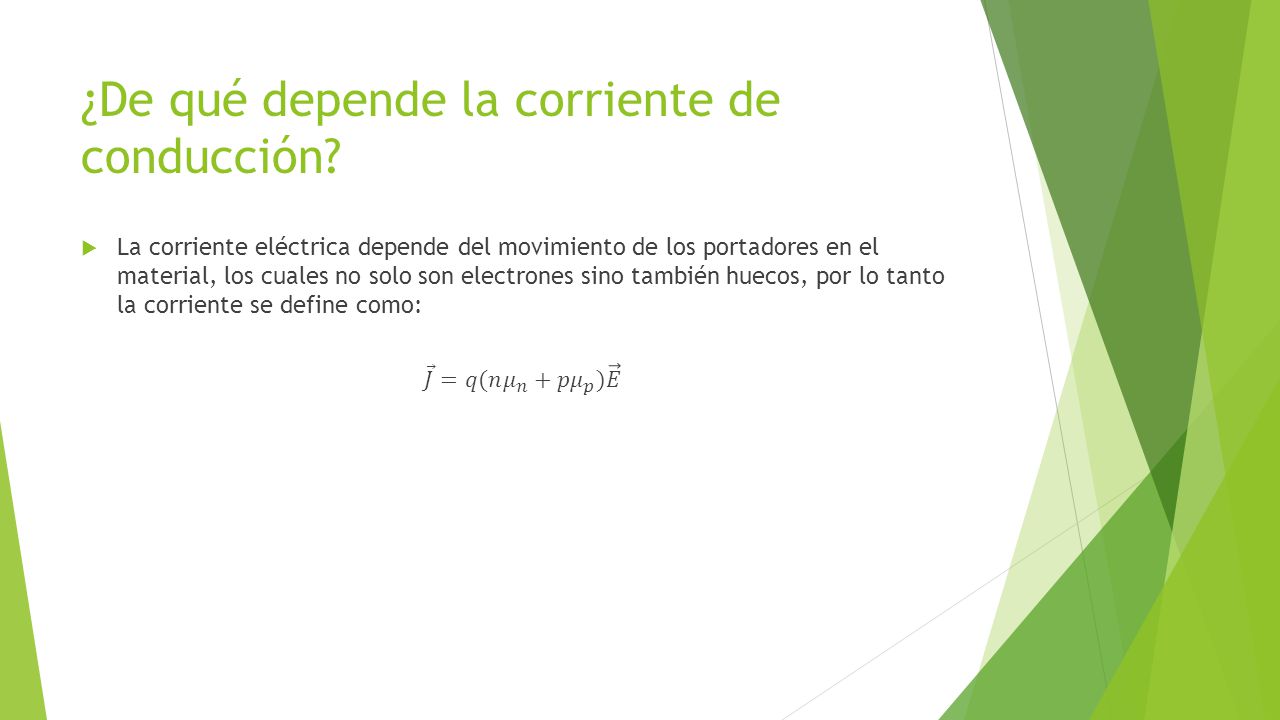 ¿De qué depende la corriente de conducción?

La corriente eléctrica depende del movimiento de los portadores en el material, los cuales no solo son electrones sino también huecos, por lo tanto la corriente se define como:

$\vec{J} = q(n\mu_n + p\mu_p)\vec{E}$